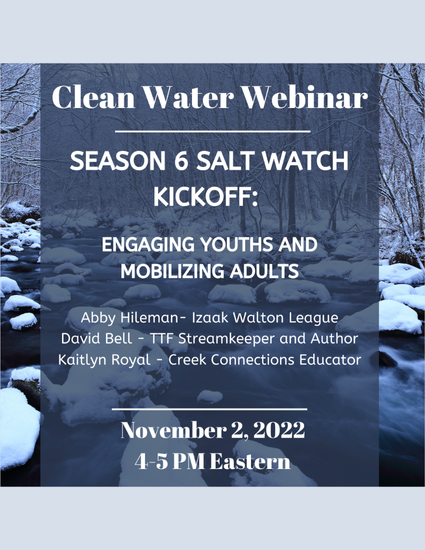 Clean Water Webinar

SEASON 6 SALT WATCH KICKOFF:

ENGAGING YOUTHS AND MOBILIZING ADULTS

Abby Hileman- Izaak Walton League
David Bell - TTF Streamkeeper and Author
Kaitlyn Royal - Creek Connections Educator

November 2, 2022
4-5 PM Eastern